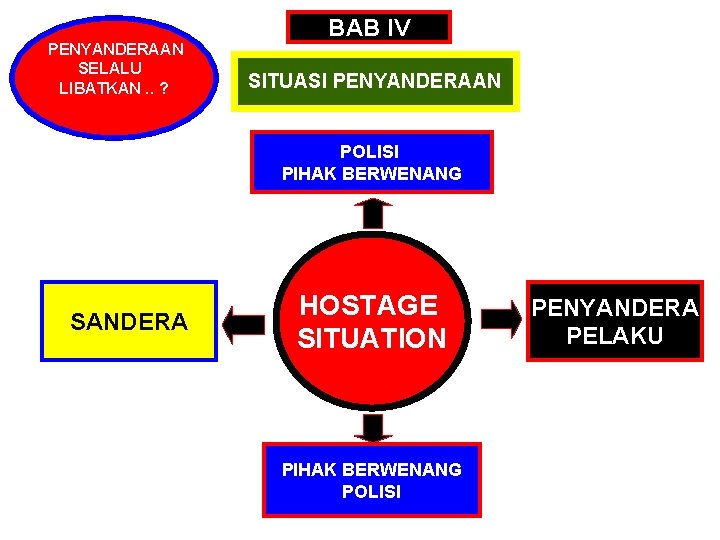 PENYANDERAAN SELALU LIBATKAN .. ?

BAB IV

SITUASI PENYANDERAAN

POLISI
PIHAK BERWENANG

SANDERA

HOSTAGE SITUATION

PENYANDERA
PELAKU

PIHAK BERWENANG
POLISI